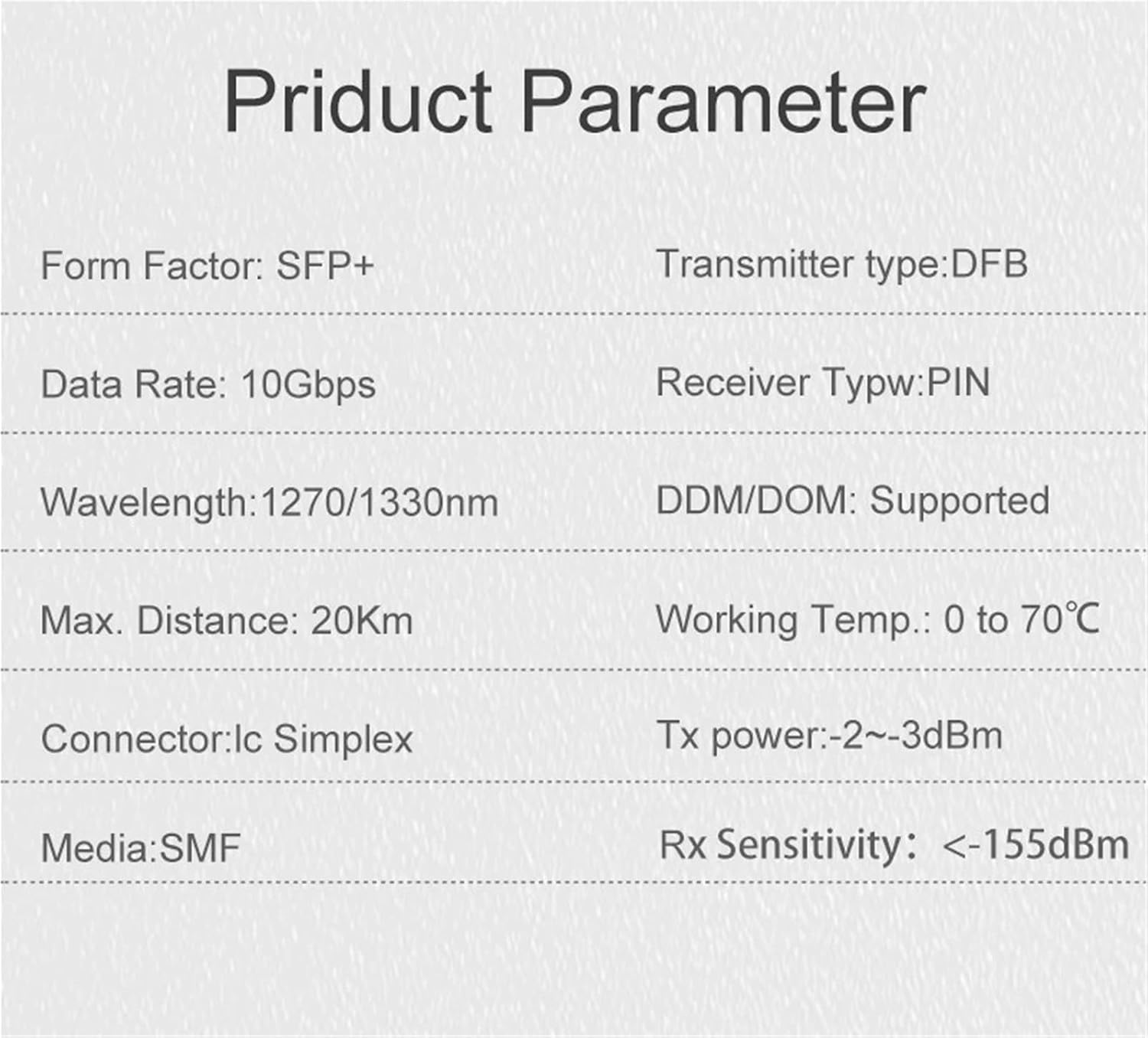 Priduct Parameter

Form Factor: SFP+

Data Rate: 10Gbps

Wavelength:1270/1330nm

Max. Distance: 20Km

Connector:lc Simplex

Media:SMF

Transmitter type:DFB

Receiver Typw:PIN

DDM/DOM: Supported

Working Temp.: 0 to 70℃

Tx power:-2~-3dBm

Rx Sensitivity： <-155dBm